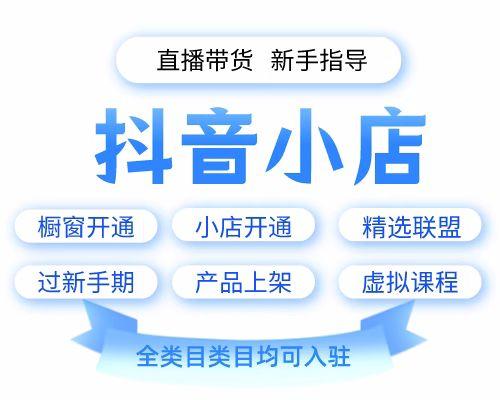 直播带货 新手指导

抖音小店

橱窗开通 小店开通 精选联盟

过新手期 产品上架 虚拟课程

全类目类目均可入驻